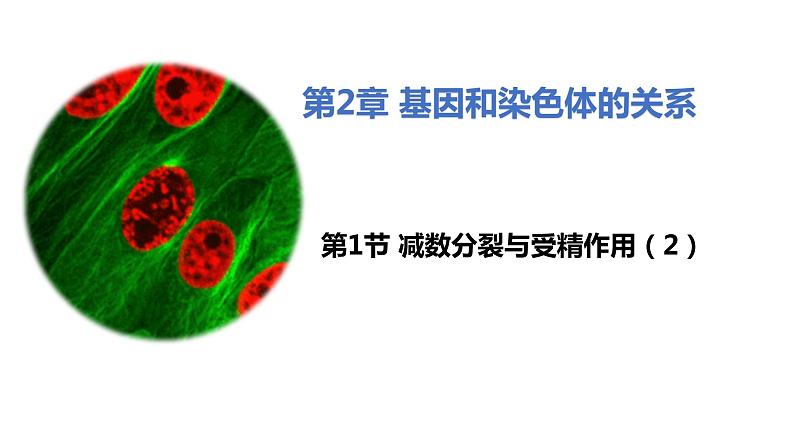 第2章 基因和染色体的关系

第1节 减数分裂与受精作用（2）